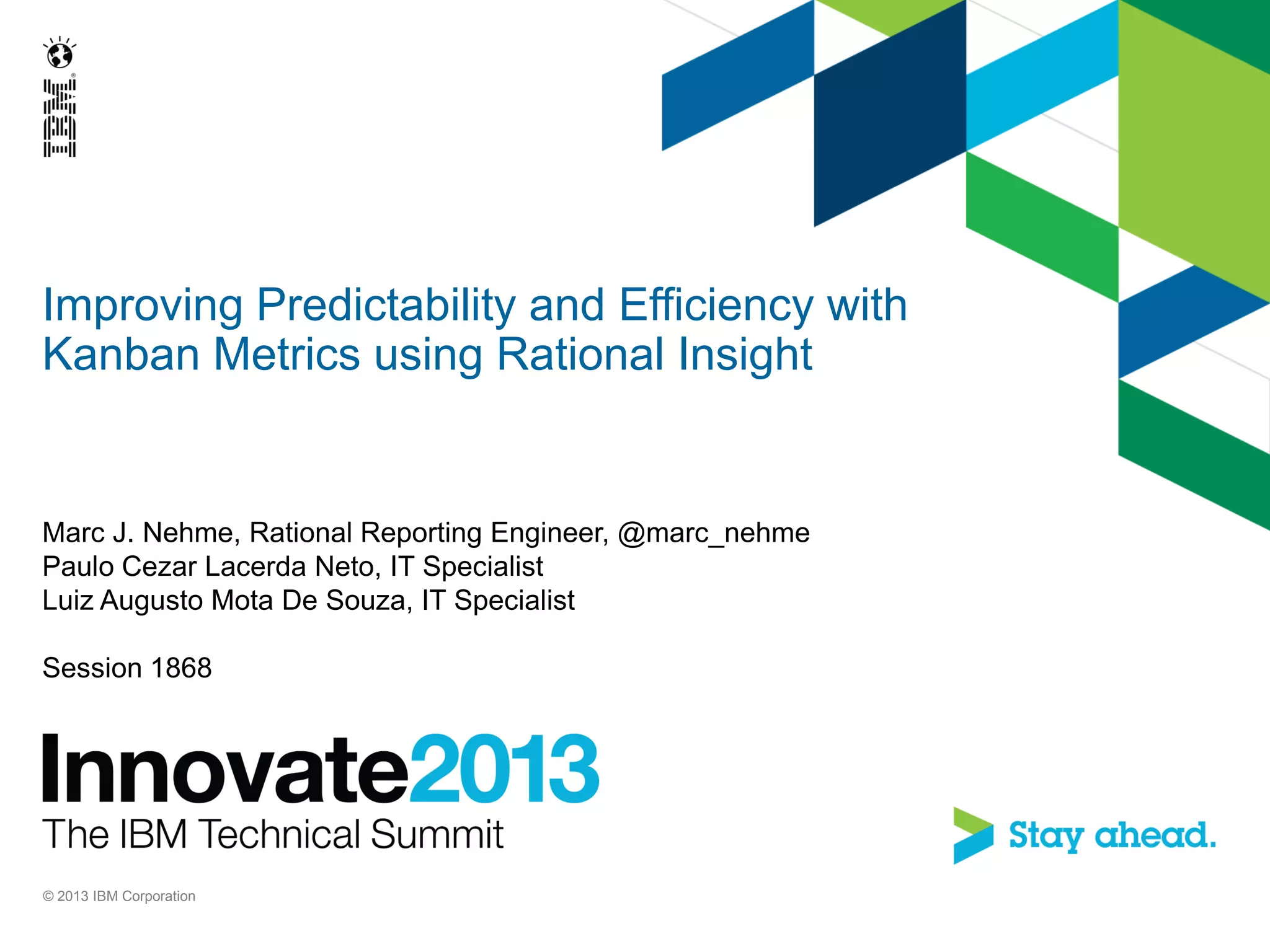 IBM

Improving Predictability and Efficiency with Kanban Metrics using Rational Insight

Marc J. Nehme, Rational Reporting Engineer, @marc_nehme
Paulo Cezar Lacerda Neto, IT Specialist
Luiz Augusto Mota De Souza, IT Specialist

Session 1868

Innovate2013
The IBM Technical Summit

Stay ahead.

© 2013 IBM Corporation